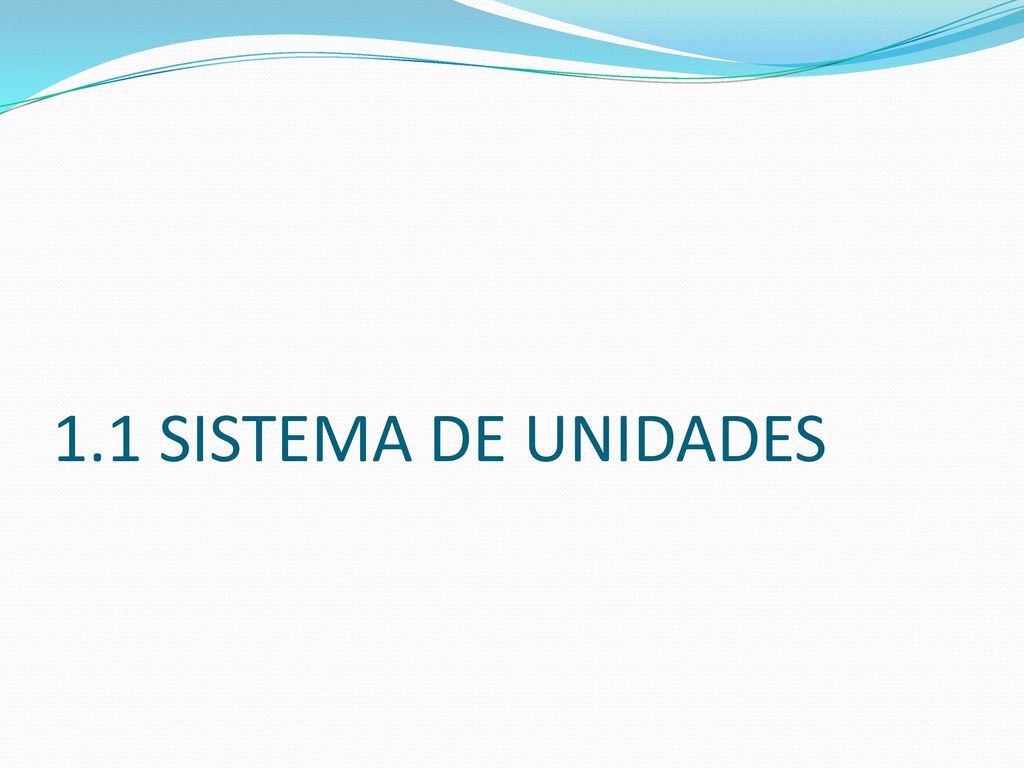 1.1 SISTEMA DE UNIDADES